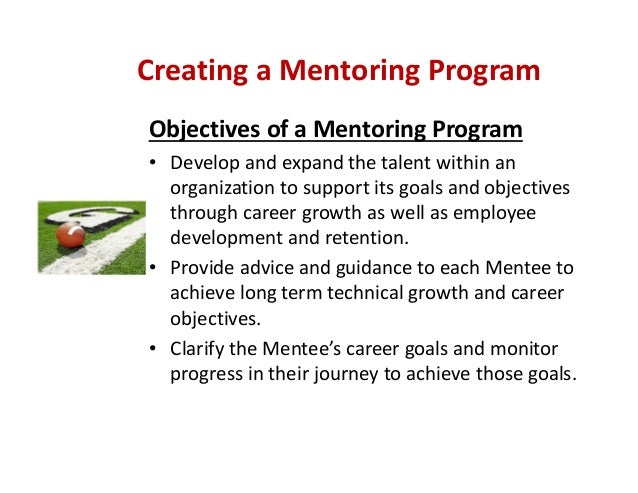 Creating a Mentoring Program

Objectives of a Mentoring Program

• Develop and expand the talent within an organization to support its goals and objectives through career growth as well as employee development and retention.

• Provide advice and guidance to each Mentee to achieve long term technical growth and career objectives.

• Clarify the Mentee's career goals and monitor progress in their journey to achieve those goals.